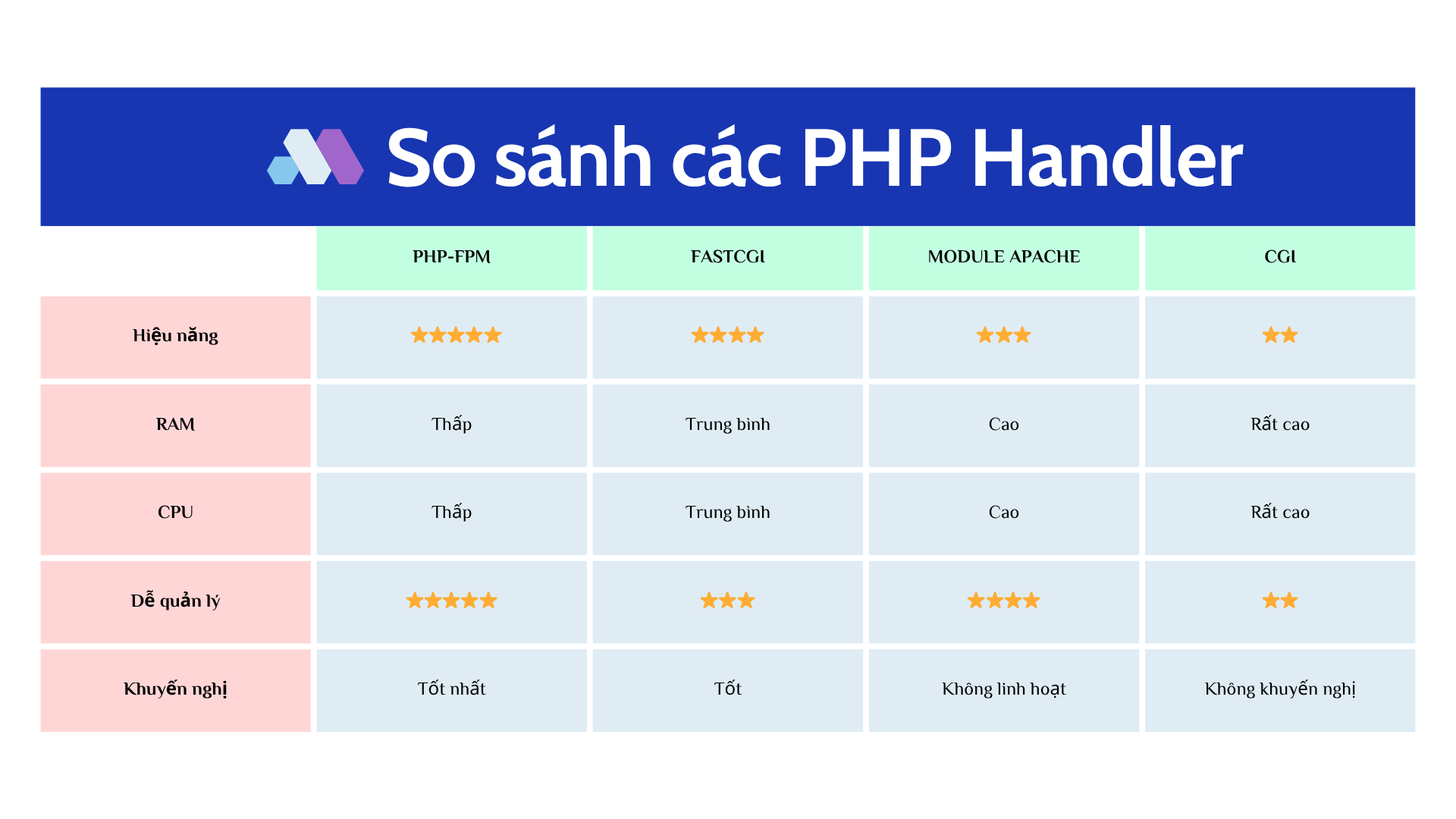 So sánh các PHP Handler

|  | PHP-FPM | FASTCGI | MODULE APACHE | CGI |
|---|---|---|---|---|
| Hiệu năng | ★★★★★ | ★★★★ | ★★★ | ★★ |
| RAM | Thấp | Trung bình | Cao | Rất cao |
| CPU | Thấp | Trung bình | Cao | Rất cao |
| Dễ quản lý | ★★★★★ | ★★★ | ★★★★ | ★★ |
| Khuyến nghị | Tốt nhất | Tốt | Không linh hoạt | Không khuyến nghị |